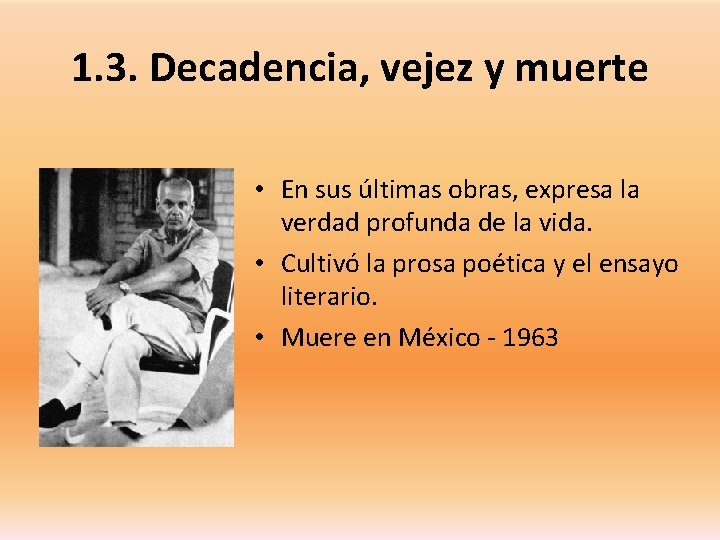 1.3. Decadencia, vejez y muerte

• En sus últimas obras, expresa la verdad profunda de la vida.
• Cultivó la prosa poética y el ensayo literario.
• Muere en México - 1963